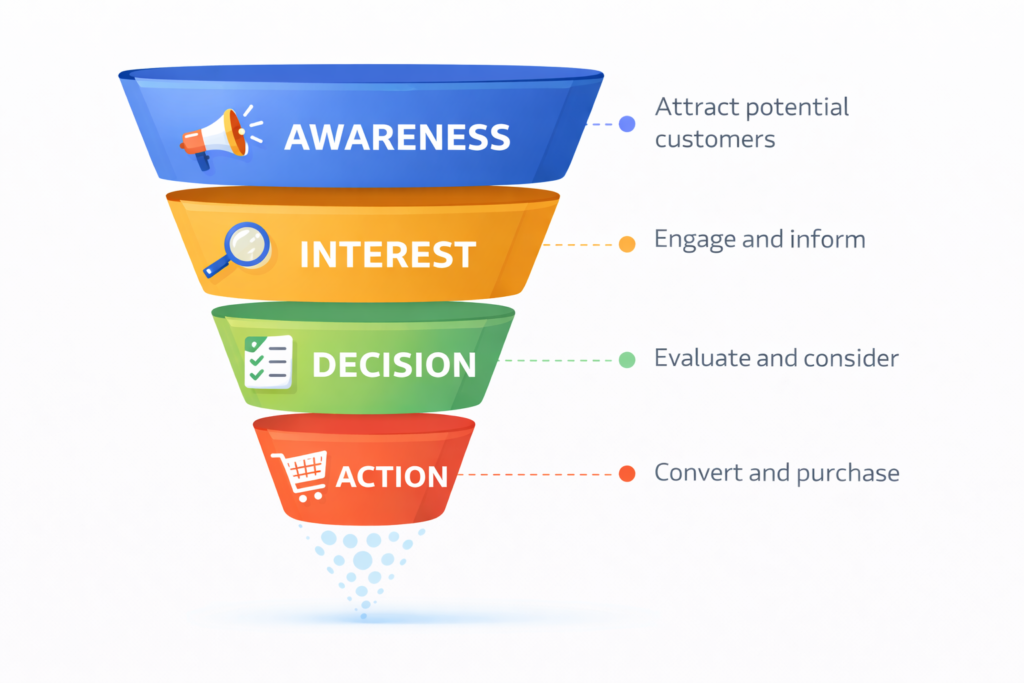 AWARENESS

Attract potential customers

INTEREST

Engage and inform

DECISION

Evaluate and consider

ACTION

Convert and purchase